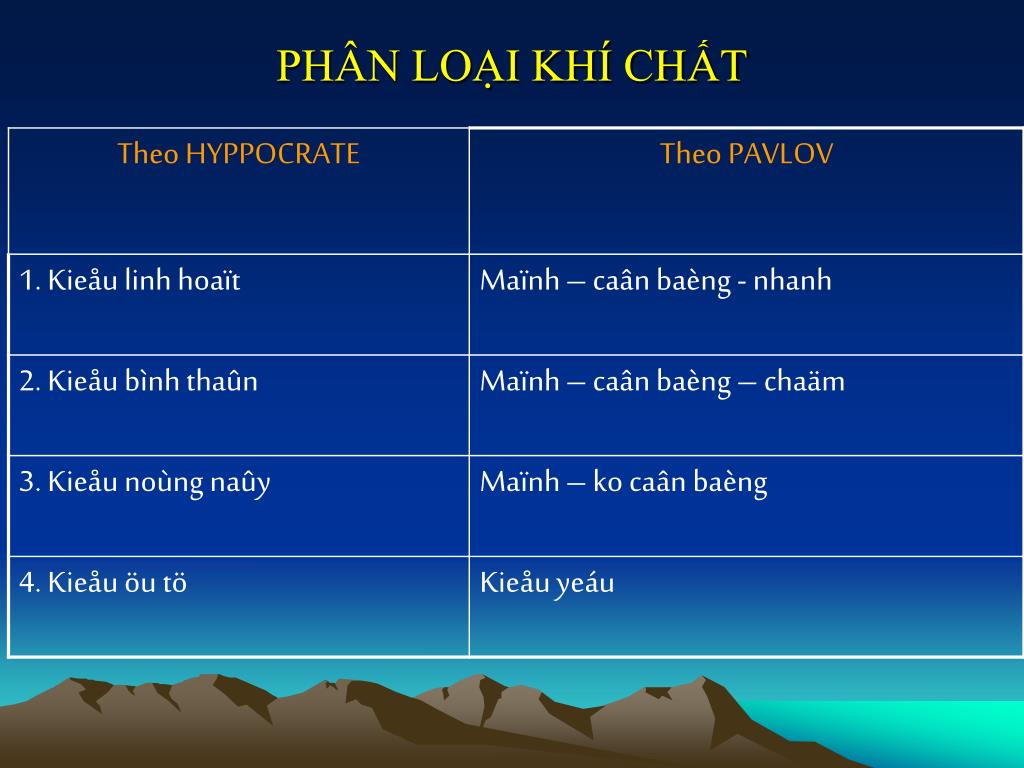 PHÂN LOẠI KHÍ CHẤT

| Theo HYPPOCRATE | Theo PAVLOV |
|---|---|
| 1. Kieåu linh hoaït | Maïnh – caân baèng - nhanh |
| 2. Kieåu bình thaûn | Maïnh – caân baèng – chaäm |
| 3. Kieåu noùng naûy | Maïnh – ko caân baèng |
| 4. Kieåu öu tö | Kieåu yeáu |